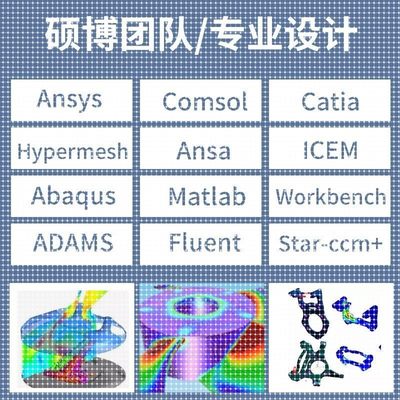 硕博团队/专业设计

| Ansys | Comsol | Catia |
|---|---|---|
| Hypermesh | Ansa | ICEM |
| Abaqus | Matlab | Workbench |
| ADAMS | Fluent | Star-ccm+ |